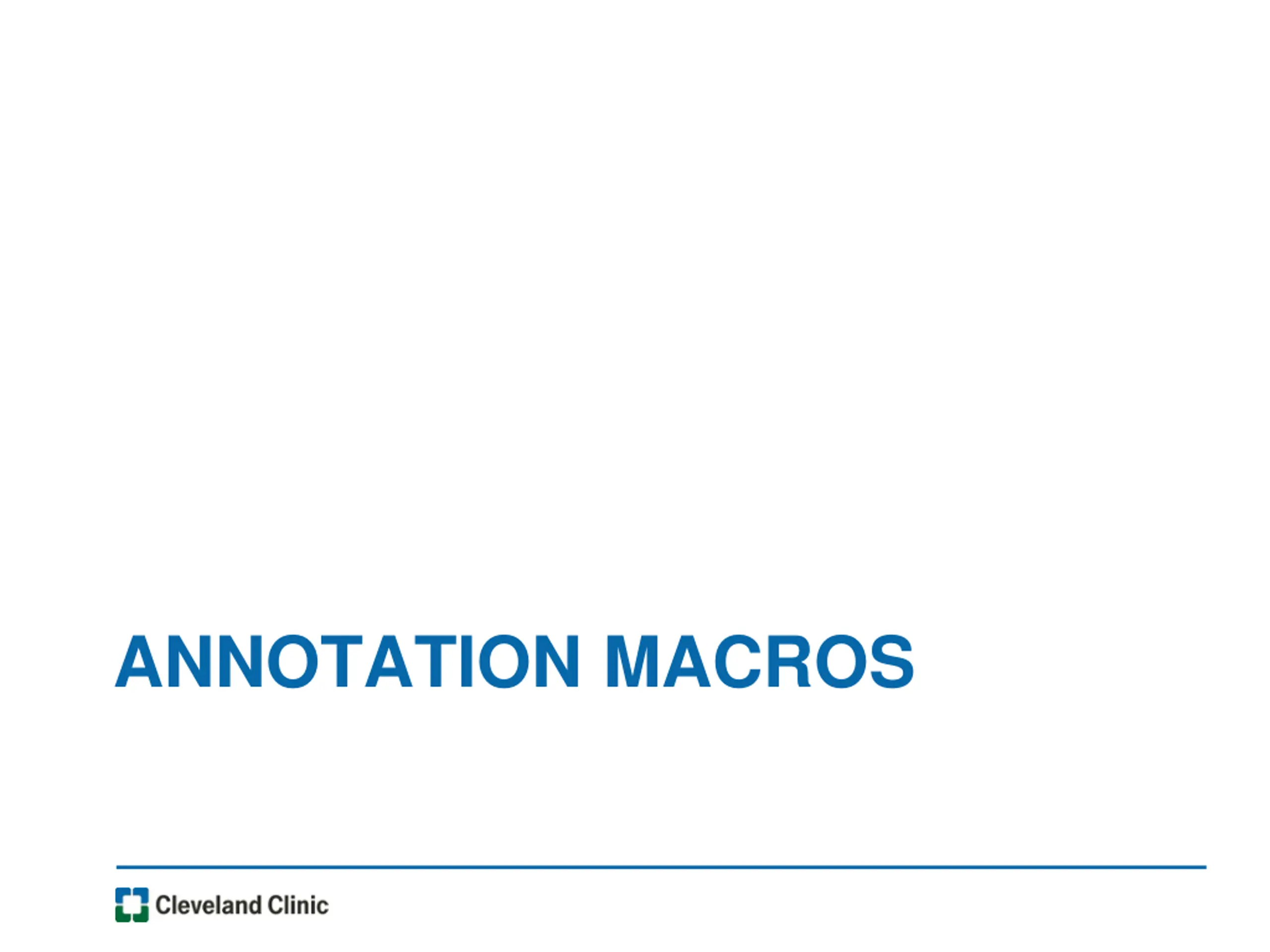 ANNOTATION MACROS

Cleveland Clinic